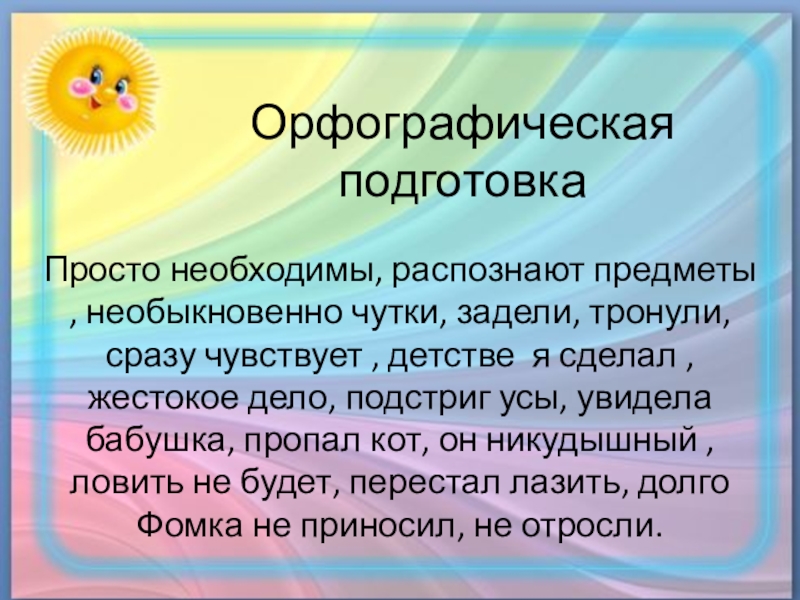 Орфографическая подготовка

Просто необходимы, распознают предметы , необыкновенно чутки, задели, тронули, сразу чувствует , детстве я сделал , жестокое дело, подстриг усы, увидела бабушка, пропал кот, он никудышный , ловить не будет, перестал лазить, долго Фомка не приносил, не отросли.